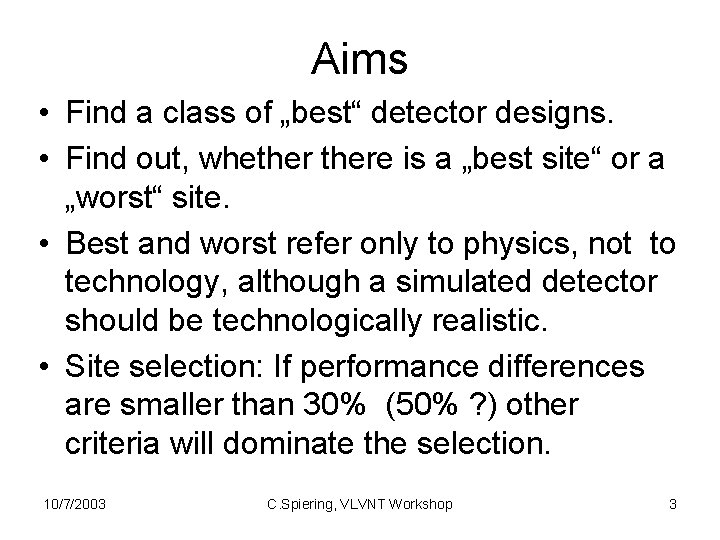 Aims

• Find a class of „best“ detector designs.

• Find out, whether there is a „best site“ or a „worst“ site.

• Best and worst refer only to physics, not to technology, although a simulated detector should be technologically realistic.

• Site selection: If performance differences are smaller than 30% (50% ?) other criteria will dominate the selection.

10/7/2003 C.Spiering, VLVNT Workshop 3